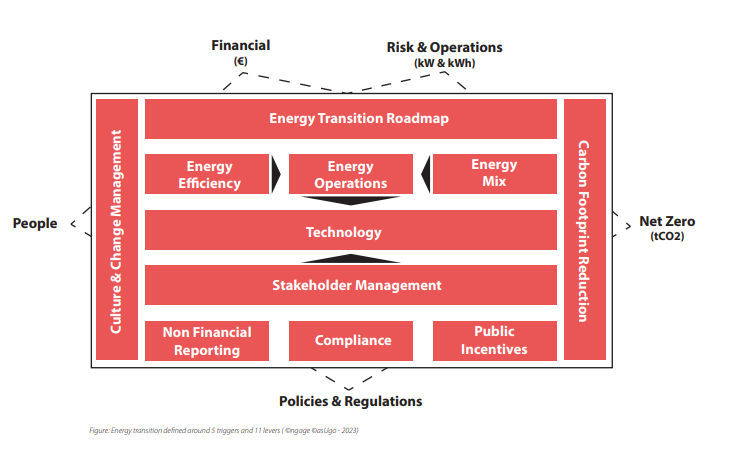 Financial
(€)

Risk & Operations
(kW & kWh)

People

Culture & Change Management

Energy Transition Roadmap

Energy Efficiency

Energy Operations

Energy Mix

Technology

Stakeholder Management

Non Financial Reporting

Compliance

Public Incentives

Carbon Footprint Reduction

Net Zero
(tCO2)

Policies & Regulations

Figure: Energy transition defined around 5 triggers and 11 levers ( ©ngage ©asUgo - 2023)